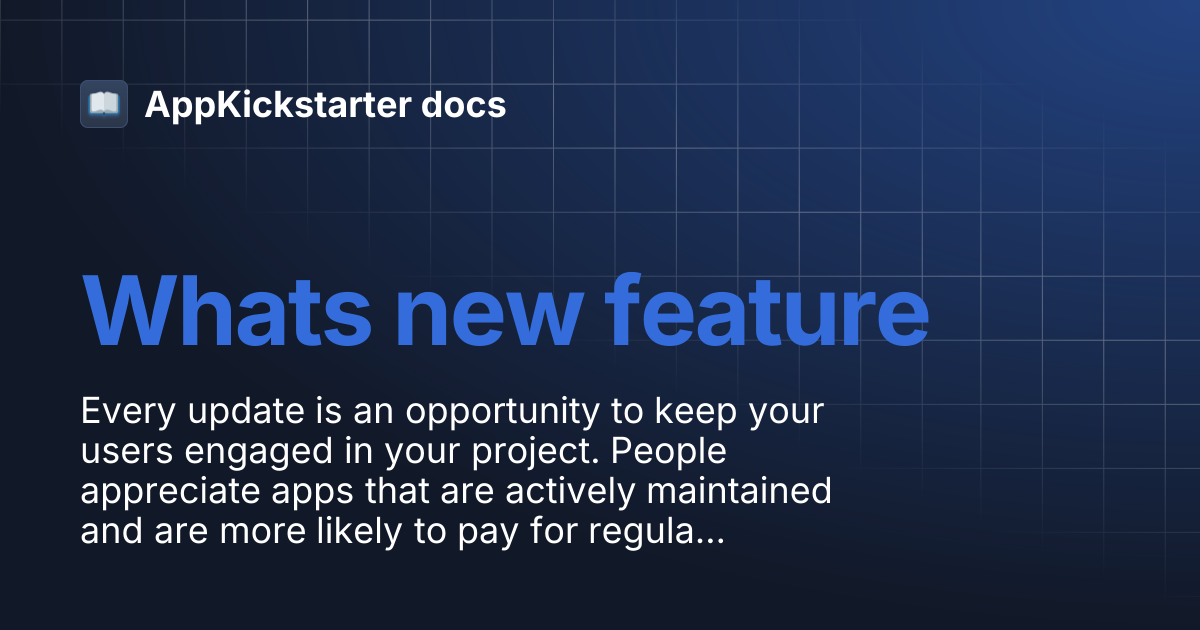 AppKickstarter docs

Whats new feature

Every update is an opportunity to keep your users engaged in your project. People appreciate apps that are actively maintained and are more likely to pay for regula...